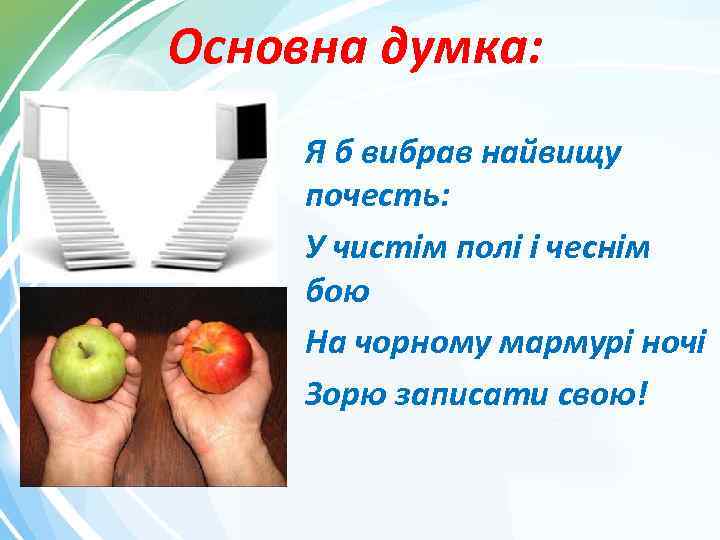 Основна думка:

Я б вибрав найвищу почесть:

У чистім полі і чеснім бою

На чорному мармурі ночі

Зорю записати свою!